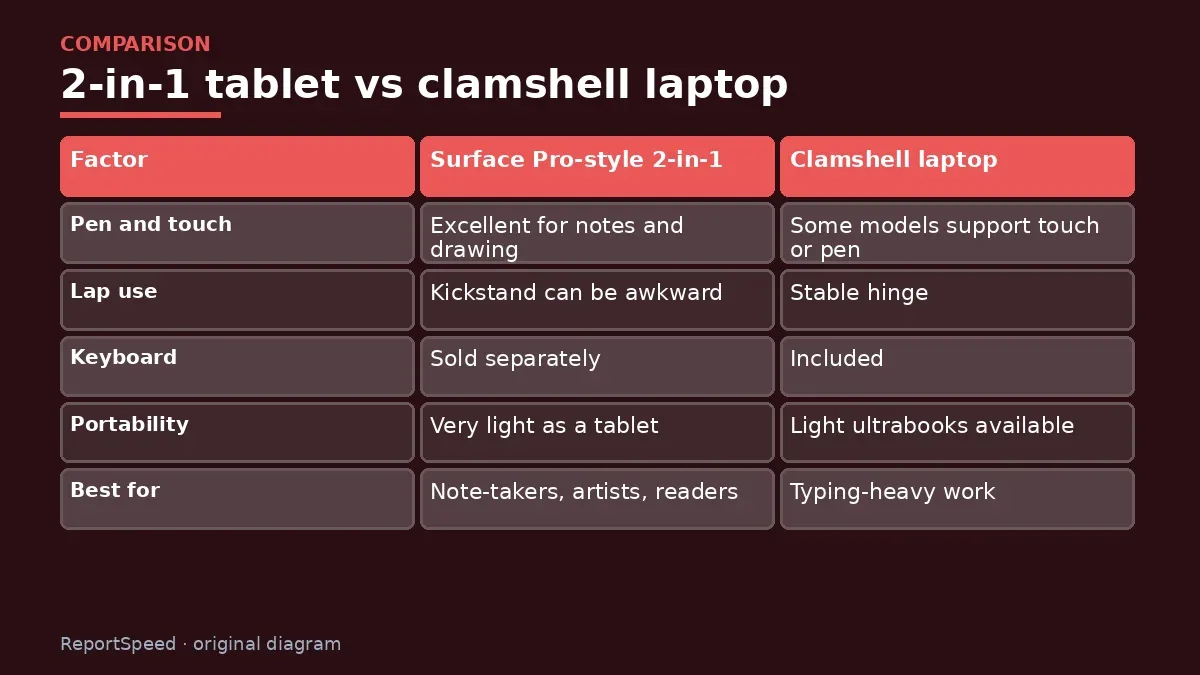 COMPARISON

2-in-1 tablet vs clamshell laptop

| Factor | Surface Pro-style 2-in-1 | Clamshell laptop |
|---|---|---|
| Pen and touch | Excellent for notes and drawing | Some models support touch or pen |
| Lap use | Kickstand can be awkward | Stable hinge |
| Keyboard | Sold separately | Included |
| Portability | Very light as a tablet | Light ultrabooks available |
| Best for | Note-takers, artists, readers | Typing-heavy work |

ReportSpeed · original diagram